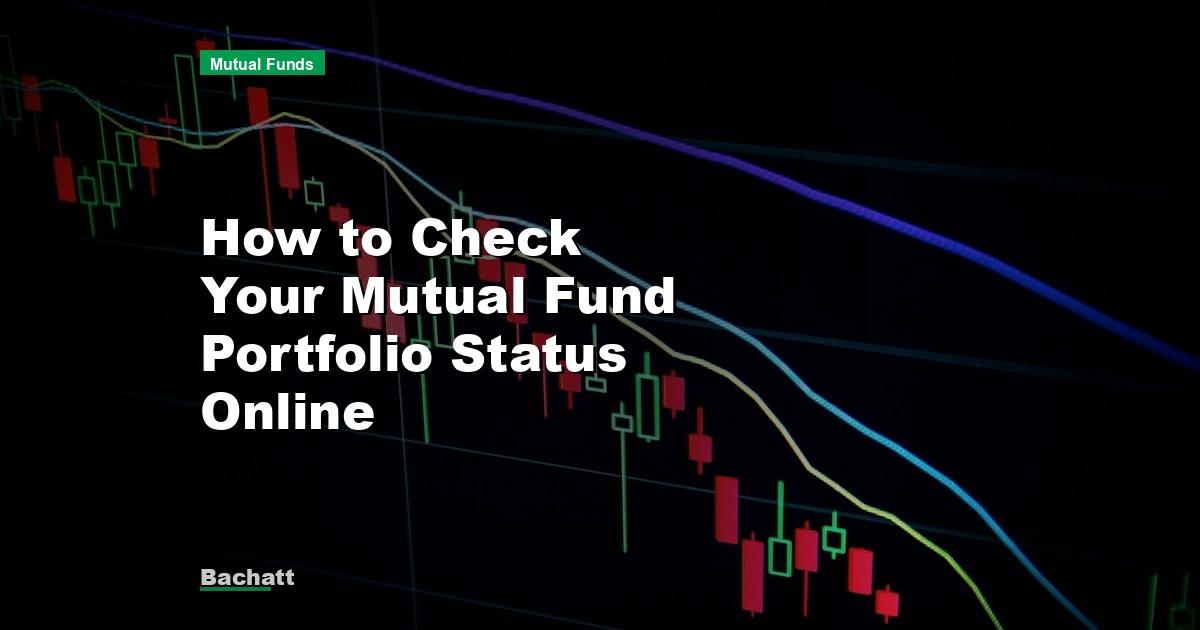 Mutual Funds

How to Check Your Mutual Fund Portfolio Status Online

Bachatt